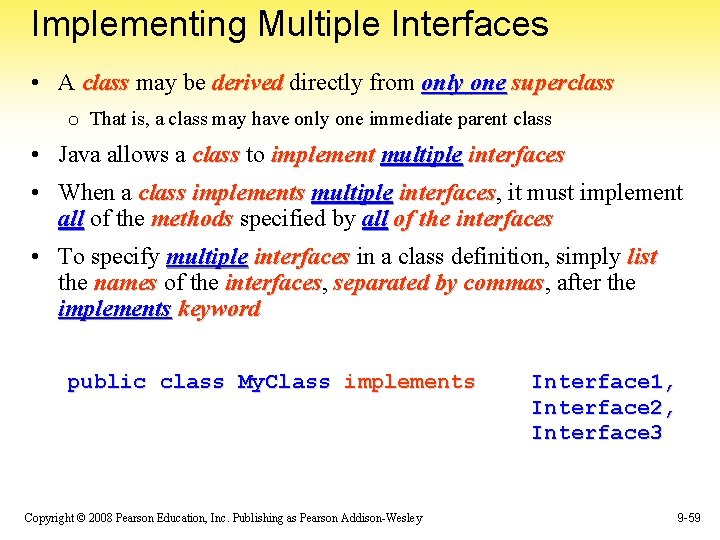 Implementing Multiple Interfaces

• A class may be derived directly from only one superclass

o That is, a class may have only one immediate parent class

• Java allows a class to implement multiple interfaces

• When a class implements multiple interfaces, it must implement all of the methods specified by all of the interfaces

• To specify multiple interfaces in a class definition, simply list the names of the interfaces, separated by commas, after the implements keyword

public class MyClass implements Interface1,
Interface2,
Interface3

Copyright © 2008 Pearson Education, Inc. Publishing as Pearson Addison-Wesley

9-59